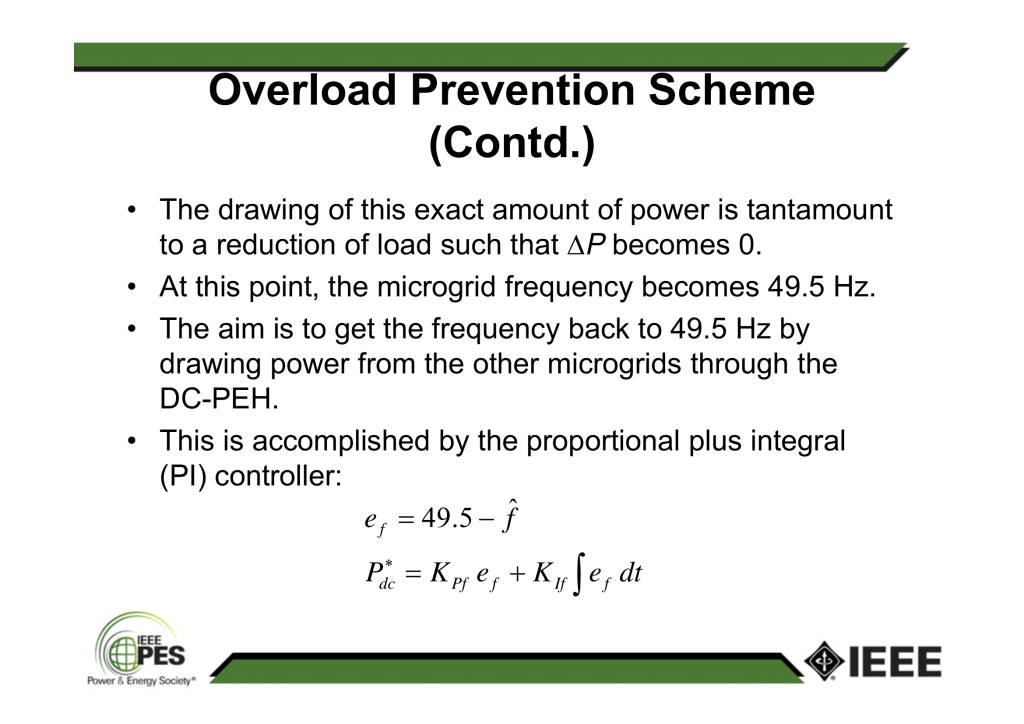 Overload Prevention Scheme (Contd.)

• The drawing of this exact amount of power is tantamount to a reduction of load such that $\Delta P$ becomes 0.
• At this point, the microgrid frequency becomes 49.5 Hz.
• The aim is to get the frequency back to 49.5 Hz by drawing power from the other microgrids through the DC-PEH.
• This is accomplished by the proportional plus integral (PI) controller:

$e_f = 49.5 - \hat{f}$

$P_{dc}^{*} = K_{Pf}\, e_f + K_{If} \int e_f \, dt$

IEEE PES
Power & Energy Society®

IEEE